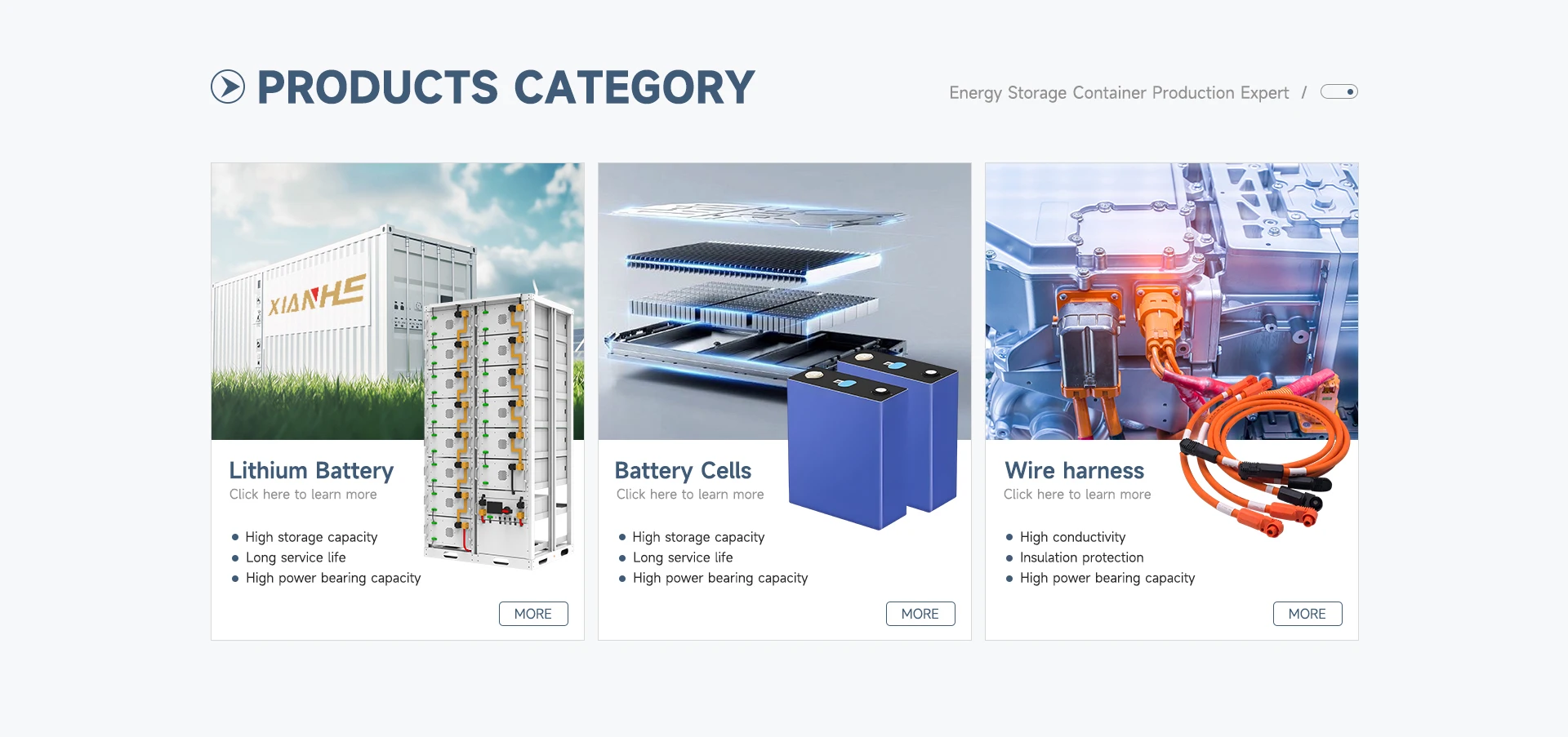 PRODUCTS CATEGORY

Energy Storage Container Production Expert /

XIANHE

Lithium Battery
Click here to learn more

- High storage capacity
- Long service life
- High power bearing capacity

MORE

Battery Cells
Click here to learn more

- High storage capacity
- Long service life
- High power bearing capacity

MORE

Wire harness
Click here to learn more

- High conductivity
- Insulation protection
- High power bearing capacity

MORE